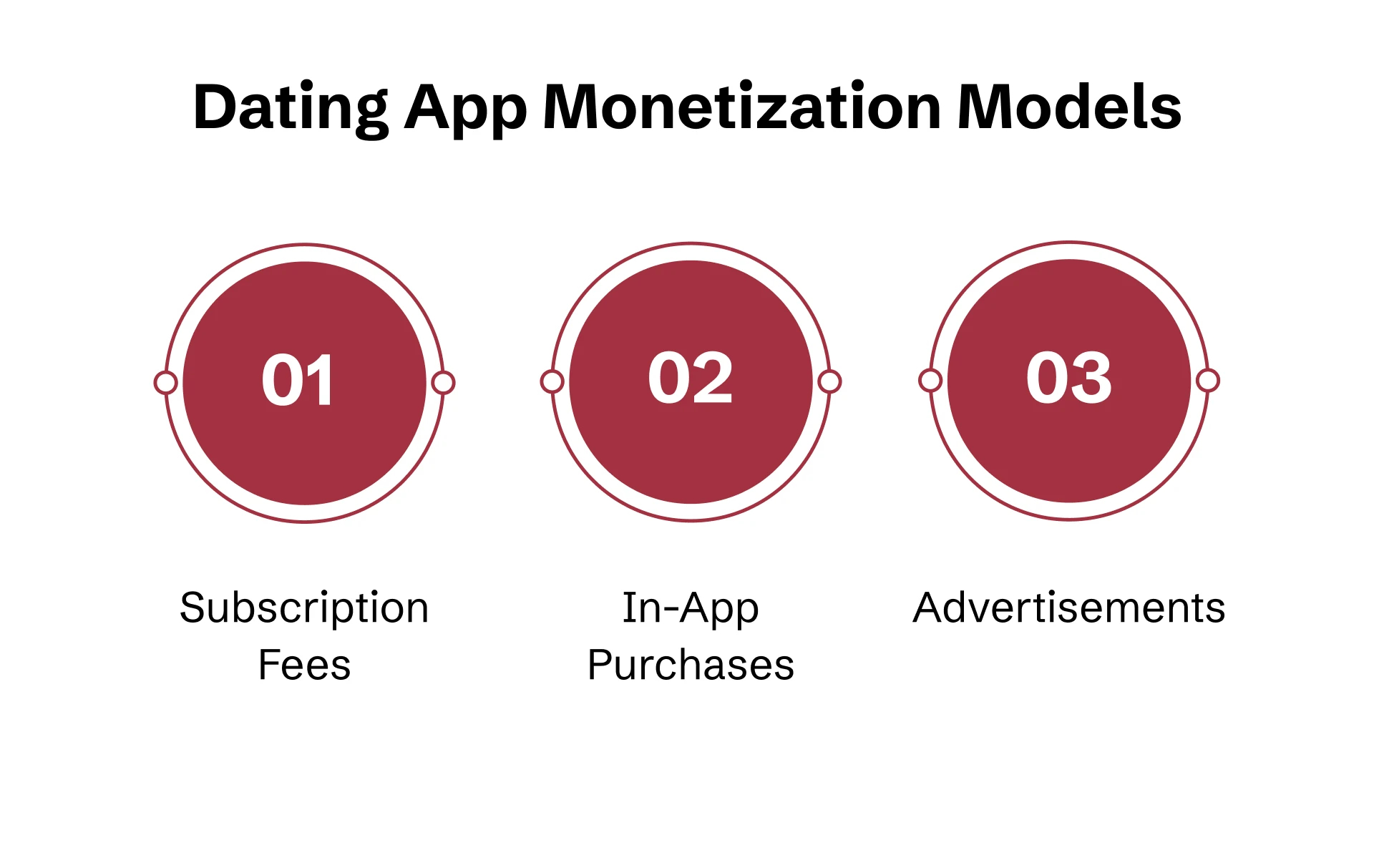 Dating App Monetization Models

01

Subscription Fees

02

In-App Purchases

03

Advertisements